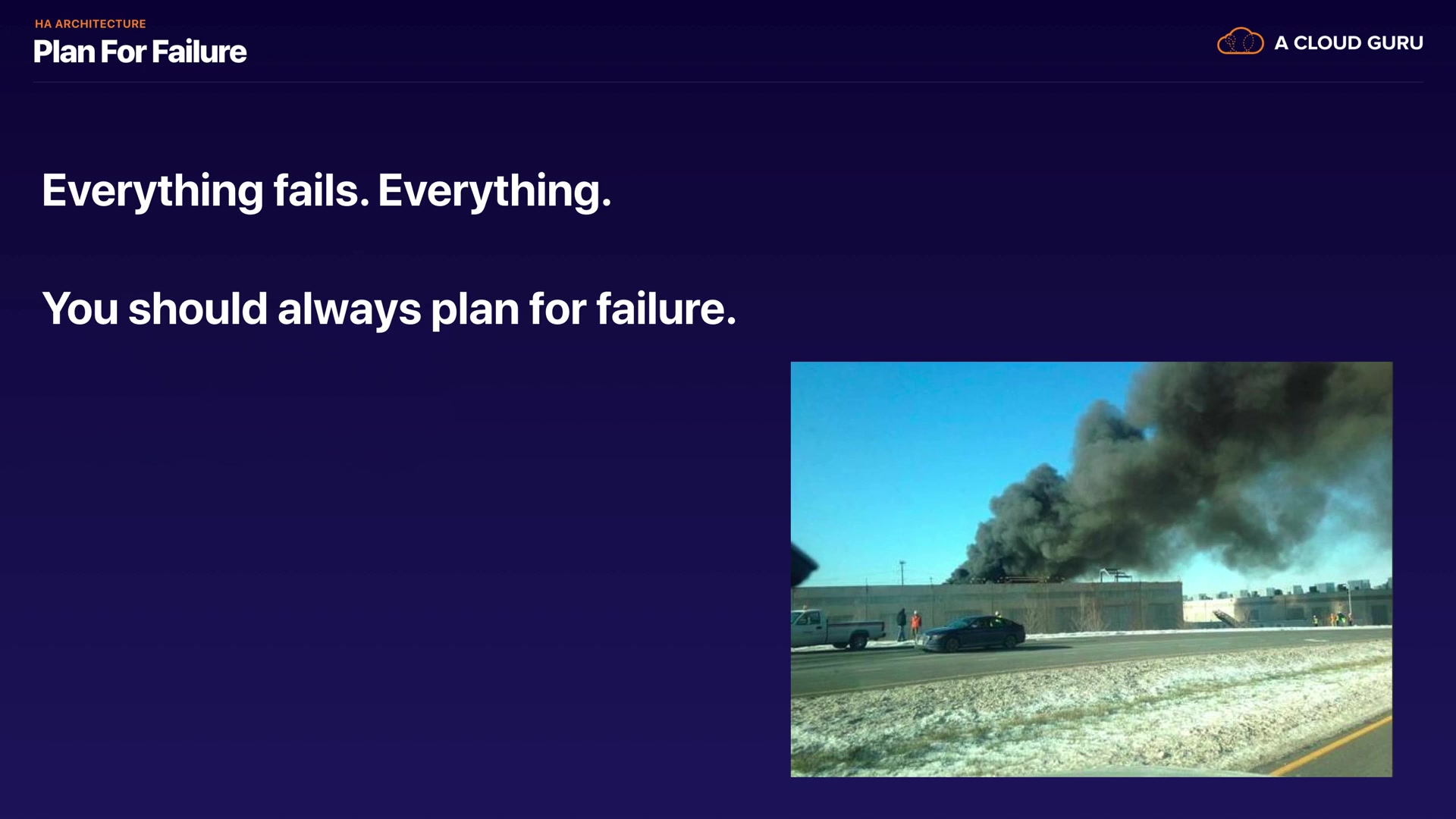 HA ARCHITECTURE
Plan For Failure

A CLOUD GURU

Everything fails. Everything.

You should always plan for failure.